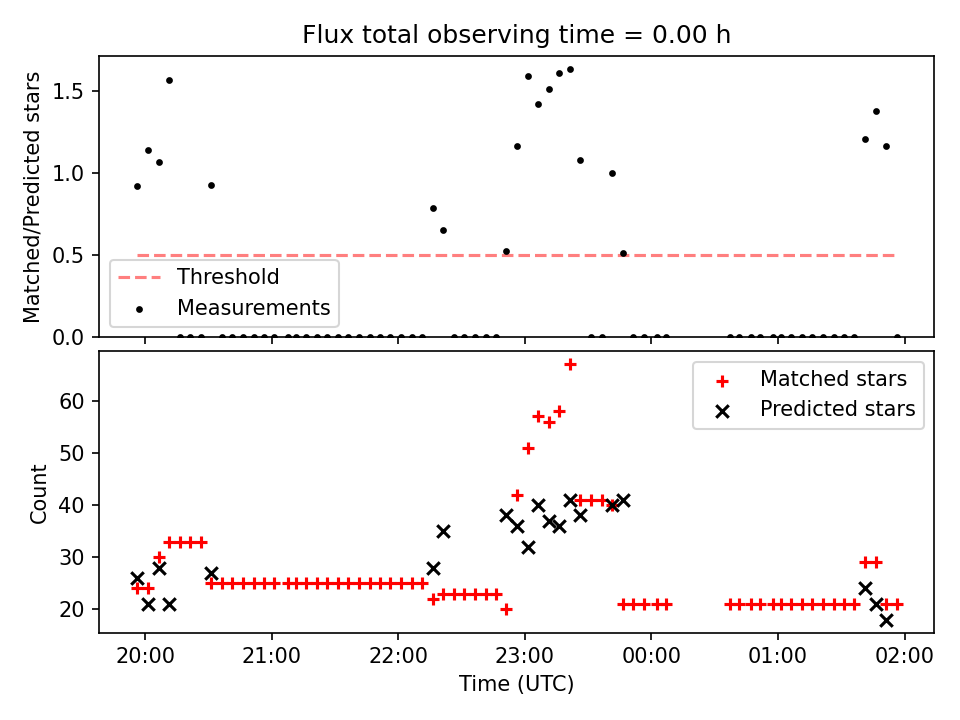 Flux total observing time = 0.00 h

Matched/Predicted stars

1.5
1.0
0.5
0.0

Threshold
Measurements

Count

60
50
40
30
20

Matched stars
Predicted stars

20:00
21:00
22:00
23:00
00:00
01:00
02:00

Time (UTC)